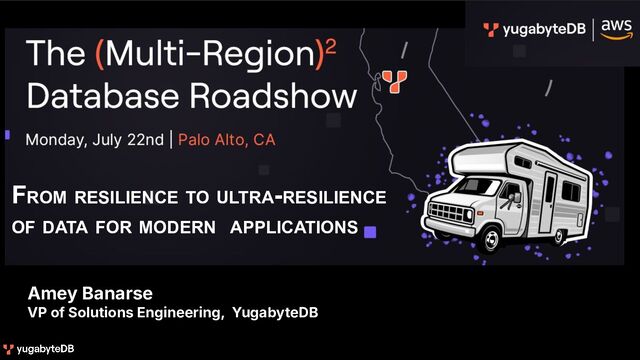 yugabyteDB | aws

The (Multi-Region)$^2$ Database Roadshow

Monday, July 22nd | Palo Alto, CA

FROM RESILIENCE TO ULTRA-RESILIENCE OF DATA FOR MODERN APPLICATIONS

Amey Banarse
VP of Solutions Engineering, YugabyteDB

yugabyteDB